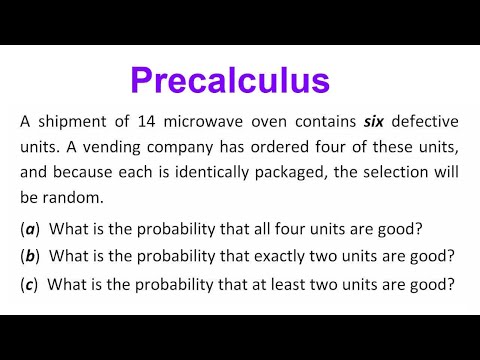 Precalculus

A shipment of 14 microwave oven contains six defective units. A vending company has ordered four of these units, and because each is identically packaged, the selection will be random.

(a) What is the probability that all four units are good?

(b) What is the probability that exactly two units are good?

(c) What is the probability that at least two units are good?